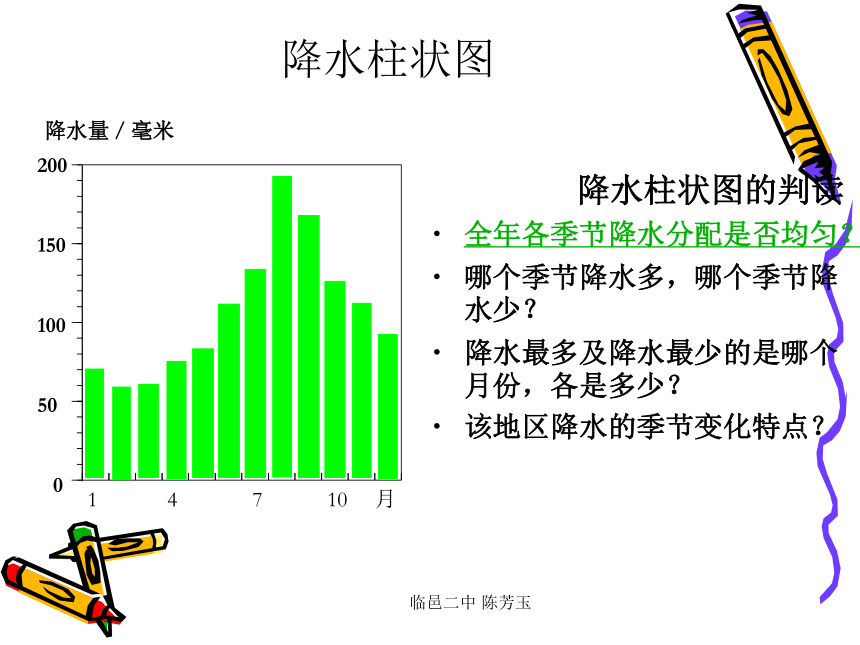 降水柱状图

降水量 / 毫米

200
150
100
50
0
1 4 7 10 月

降水柱状图的判读

• 全年各季节降水分配是否均匀？
• 哪个季节降水多，哪个季节降水少？
• 降水最多及降水最少的是哪个月份，各是多少？
• 该地区降水的季节变化特点？

临邑二中 陈芳玉